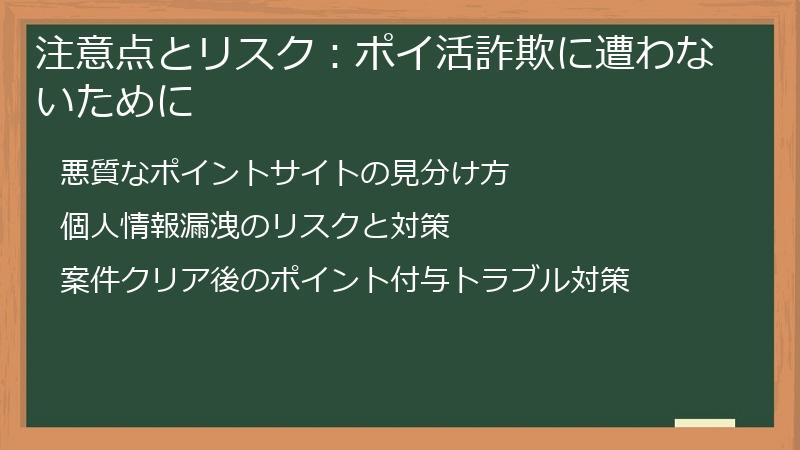 注意点とリスク：ポイ活詐欺に遭わないために

悪質なポイントサイトの見分け方

個人情報漏洩のリスクと対策

案件クリア後のポイント付与トラブル対策